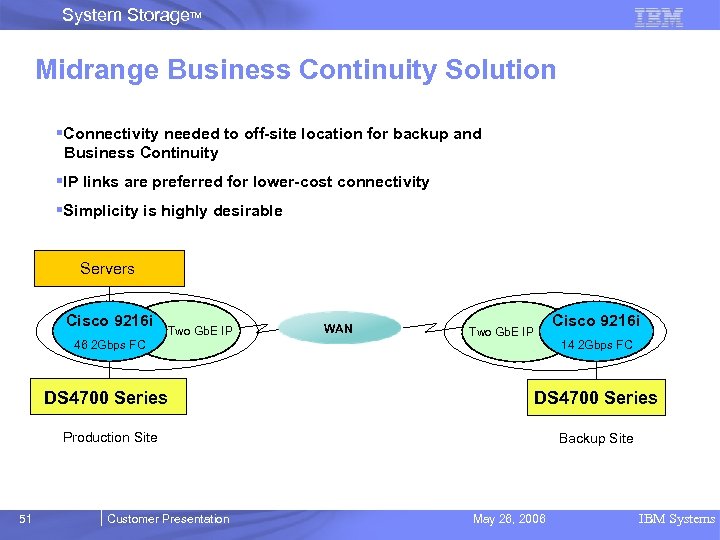 System Storage™

IBM

Midrange Business Continuity Solution

▪Connectivity needed to off-site location for backup and Business Continuity

▪IP links are preferred for lower-cost connectivity

▪Simplicity is highly desirable

Servers

Cisco 9216i

46 2Gbps FC

Two GbE IP

WAN

Two GbE IP

Cisco 9216i

14 2Gbps FC

DS4700 Series

DS4700 Series

Production Site

Backup Site

51

Customer Presentation

May 26, 2006

IBM Systems